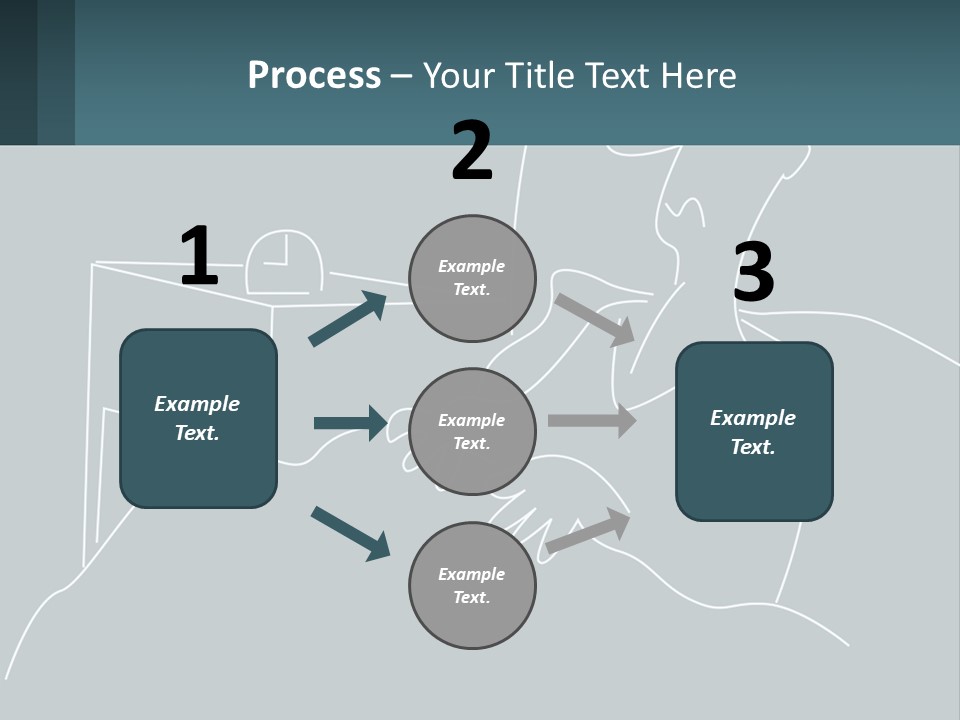 Process – Your Title Text Here

1

Example Text.

2

Example Text.

Example Text.

Example Text.

3

Example Text.